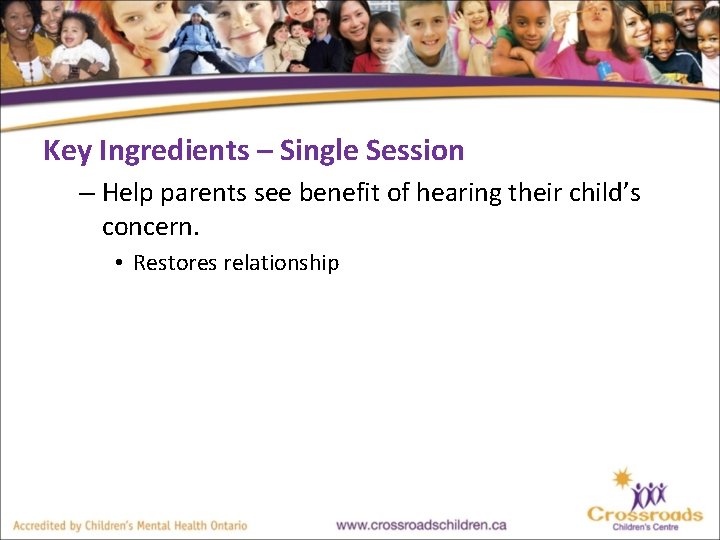 Key Ingredients – Single Session

– Help parents see benefit of hearing their child's concern.

• Restores relationship

Accredited by Children's Mental Health Ontario

www.crossroadschildren.ca

Crossroads
Children's Centre